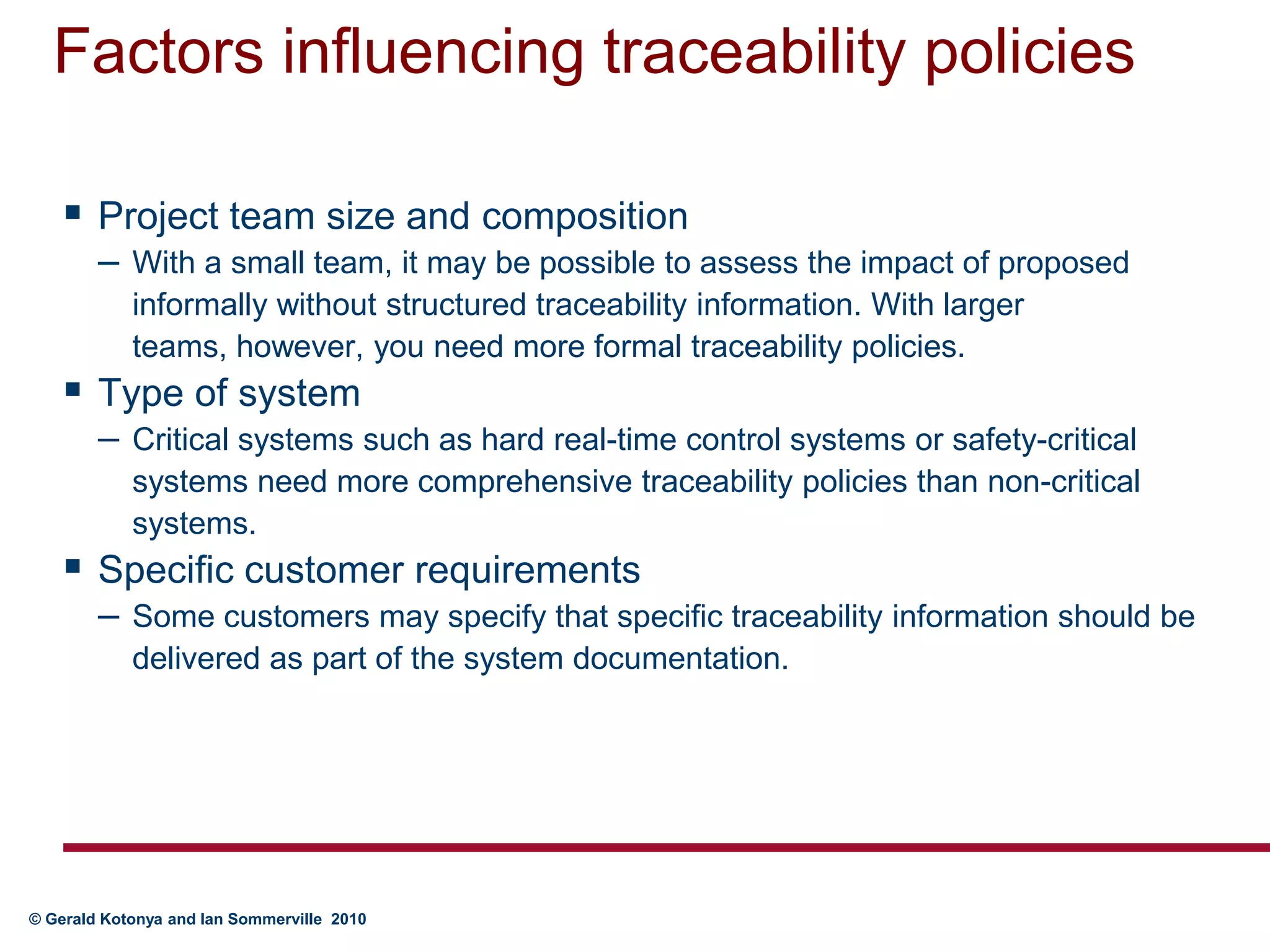 Factors influencing traceability policies

▪ Project team size and composition
– With a small team, it may be possible to assess the impact of proposed informally without structured traceability information. With larger teams, however, you need more formal traceability policies.

▪ Type of system
– Critical systems such as hard real-time control systems or safety-critical systems need more comprehensive traceability policies than non-critical systems.

▪ Specific customer requirements
– Some customers may specify that specific traceability information should be delivered as part of the system documentation.

© Gerald Kotonya and Ian Sommerville 2010